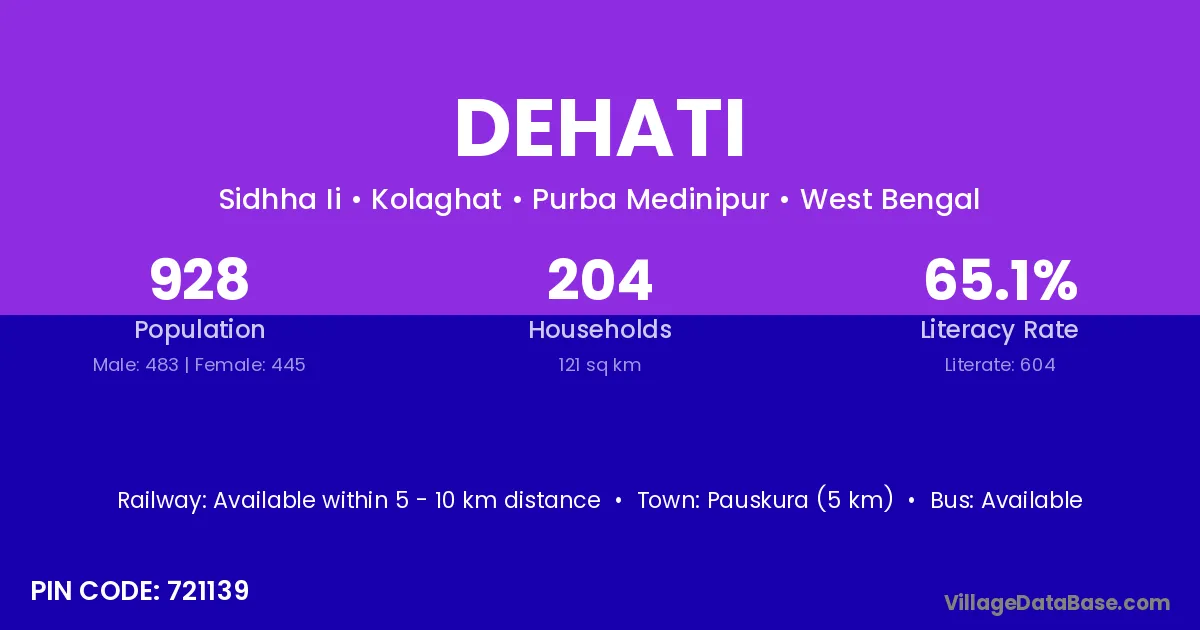 DEHATI

Sidhha Ii • Kolaghat • Purba Medinipur • West Bengal

928
Population
Male: 483 | Female: 445

204
Households
121 sq km

65.1%
Literacy Rate
Literate: 604

Railway: Available within 5 - 10 km distance • Town: Pauskura (5 km) • Bus: Available

PIN CODE: 721139

VillageDataBase.com